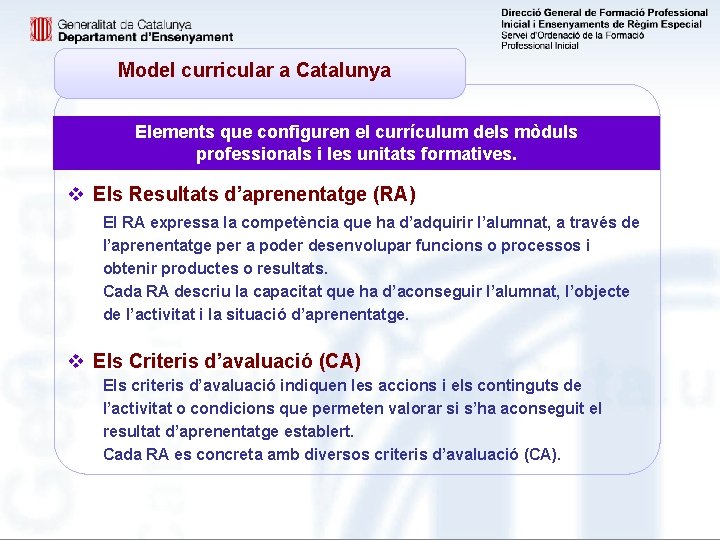 Generalitat de Catalunya
Departament d'Ensenyament

Direcció General de Formació Professional Inicial i Ensenyaments de Règim Especial
Servei d'Ordenació de la Formació Professional Inicial

Model curricular a Catalunya

Elements que configuren el currículum dels mòduls professionals i les unitats formatives.

❖ Els Resultats d'aprenentatge (RA)

El RA expressa la competència que ha d'adquirir l'alumnat, a través de l'aprenentatge per a poder desenvolupar funcions o processos i obtenir productes o resultats.
Cada RA descriu la capacitat que ha d'aconseguir l'alumnat, l'objecte de l'activitat i la situació d'aprenentatge.

❖ Els Criteris d'avaluació (CA)

Els criteris d'avaluació indiquen les accions i els continguts de l'activitat o condicions que permeten valorar si s'ha aconseguit el resultat d'aprenentatge establert.
Cada RA es concreta amb diversos criteris d'avaluació (CA).